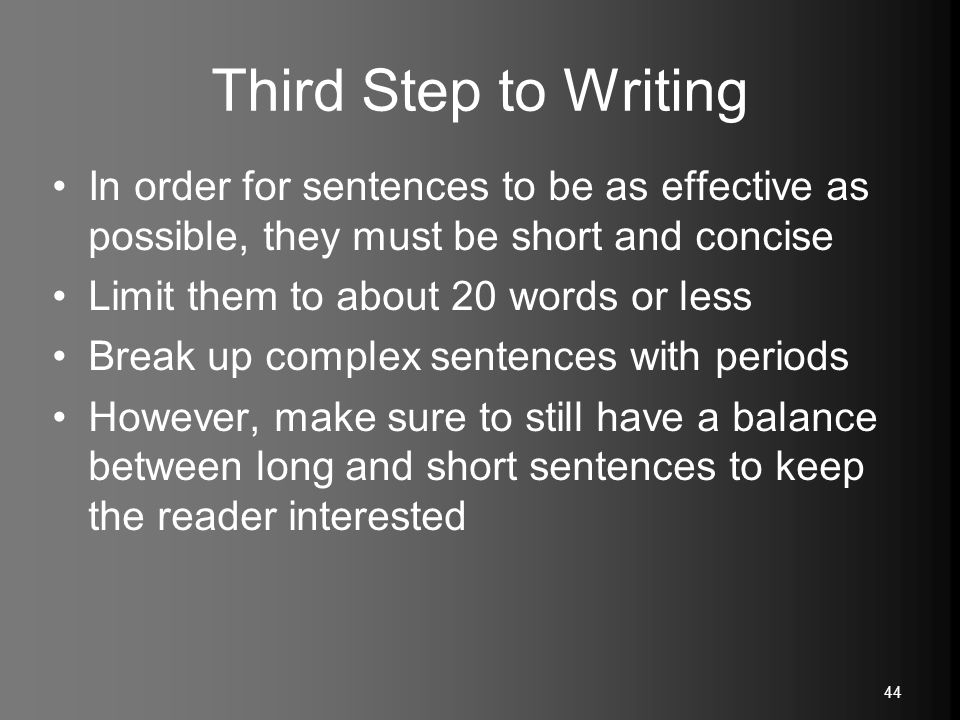 Third Step to Writing

• In order for sentences to be as effective as possible, they must be short and concise
• Limit them to about 20 words or less
• Break up complex sentences with periods
• However, make sure to still have a balance between long and short sentences to keep the reader interested

44